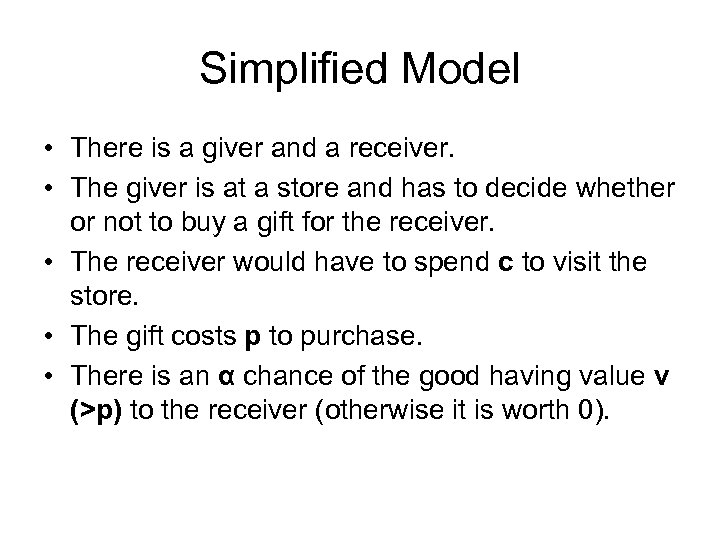 Simplified Model

• There is a giver and a receiver.
• The giver is at a store and has to decide whether or not to buy a gift for the receiver.
• The receiver would have to spend **c** to visit the store.
• The gift costs **p** to purchase.
• There is an **α** chance of the good having value **v (>p)** to the receiver (otherwise it is worth 0).